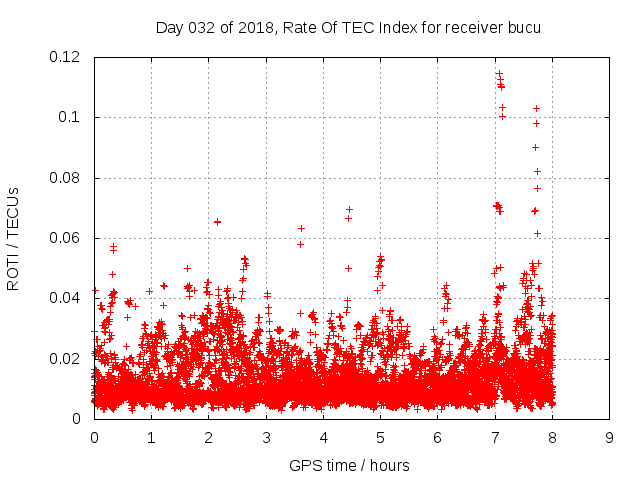 Day 032 of 2018, Rate Of TEC Index for receiver bucu

ROTI / TECUs

0.12
0.1
0.08
0.06
0.04
0.02
0

0 1 2 3 4 5 6 7 8 9

GPS time / hours